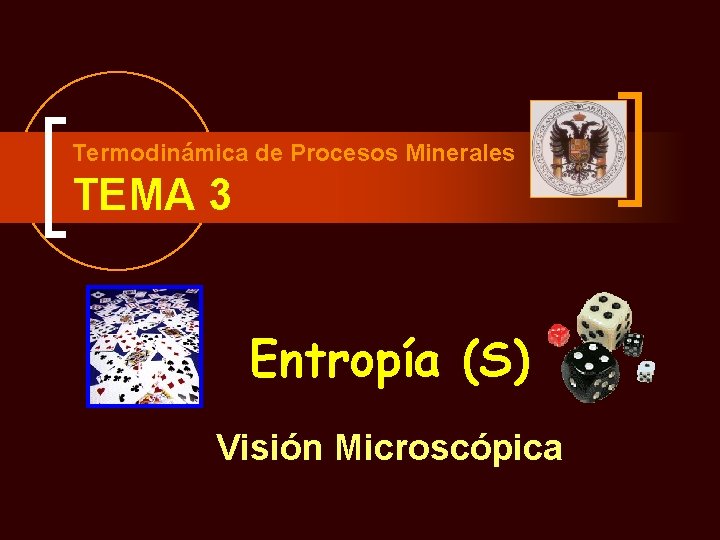 Termodinámica de Procesos Minerales

TEMA 3

Entropía (S)

Visión Microscópica